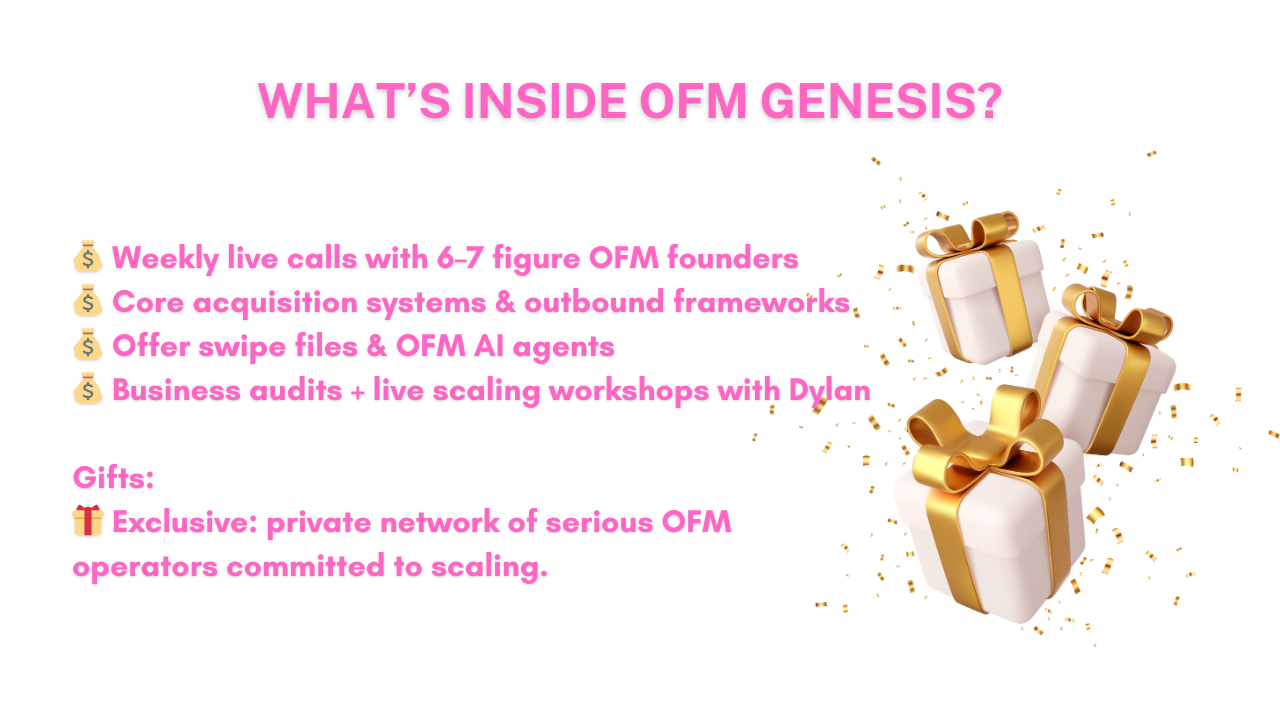 WHAT'S INSIDE OFM GENESIS?

💰 Weekly live calls with 6-7 figure OFM founders
💰 Core acquisition systems & outbound frameworks
💰 Offer swipe files & OFM AI agents
💰 Business audits + live scaling workshops with Dylan

Gifts:
🎁 Exclusive: private network of serious OFM operators committed to scaling.